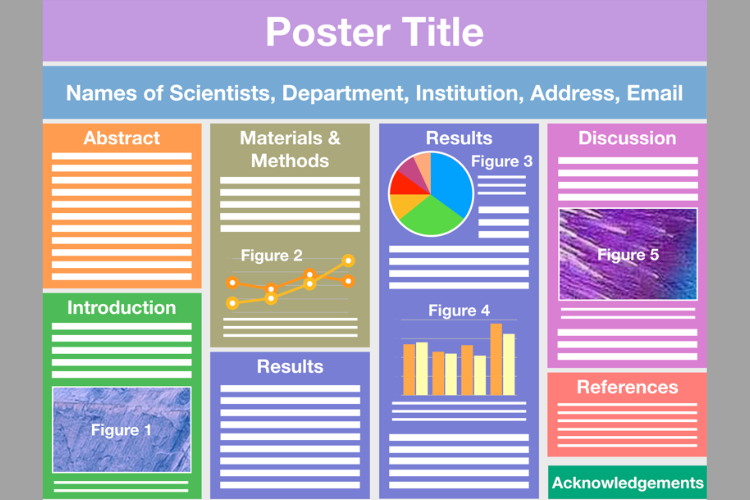 Poster Title

Names of Scientists, Department, Institution, Address, Email

Abstract

Introduction

Figure 1

Materials & Methods

Figure 2

Results

Results

Figure 3

Figure 4

Discussion

Figure 5

References

Acknowledgements